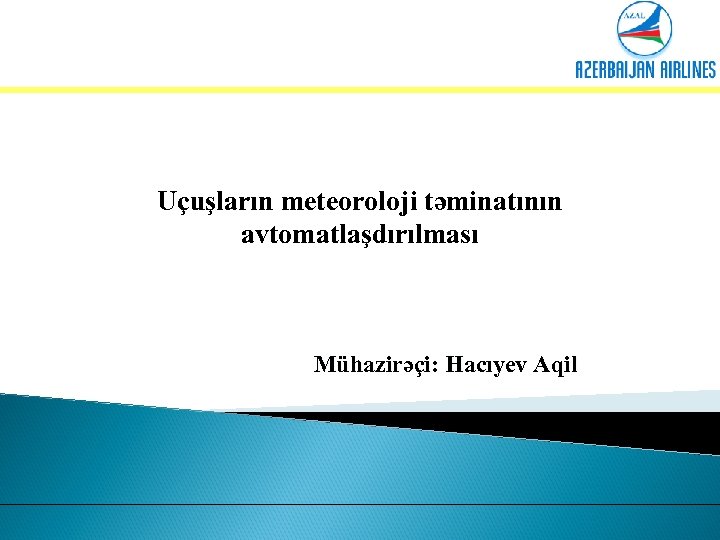 AZAL

AZERBAIJAN AIRLINES

Uçuşların meteoroloji təminatının avtomatlaşdırılması

Mühazirəçi: Hacıyev Aqil